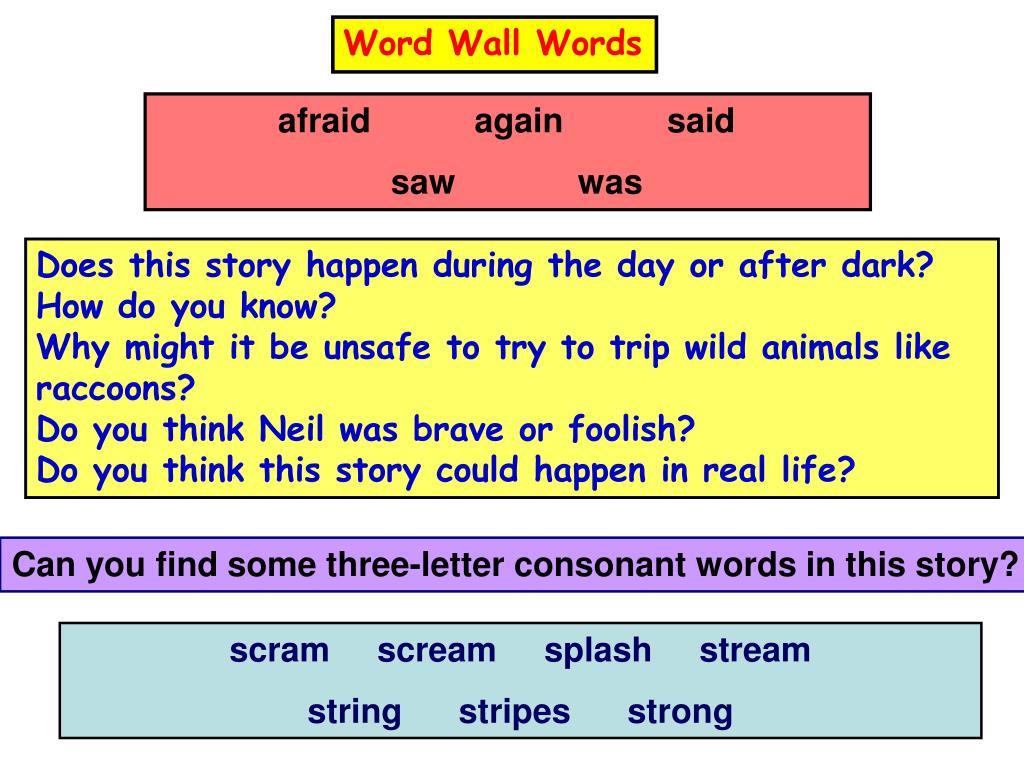 Word Wall Words

afraid again said
saw was

Does this story happen during the day or after dark?
How do you know?
Why might it be unsafe to try to trip wild animals like raccoons?
Do you think Neil was brave or foolish?
Do you think this story could happen in real life?

Can you find some three-letter consonant words in this story?

scram scream splash stream
string stripes strong